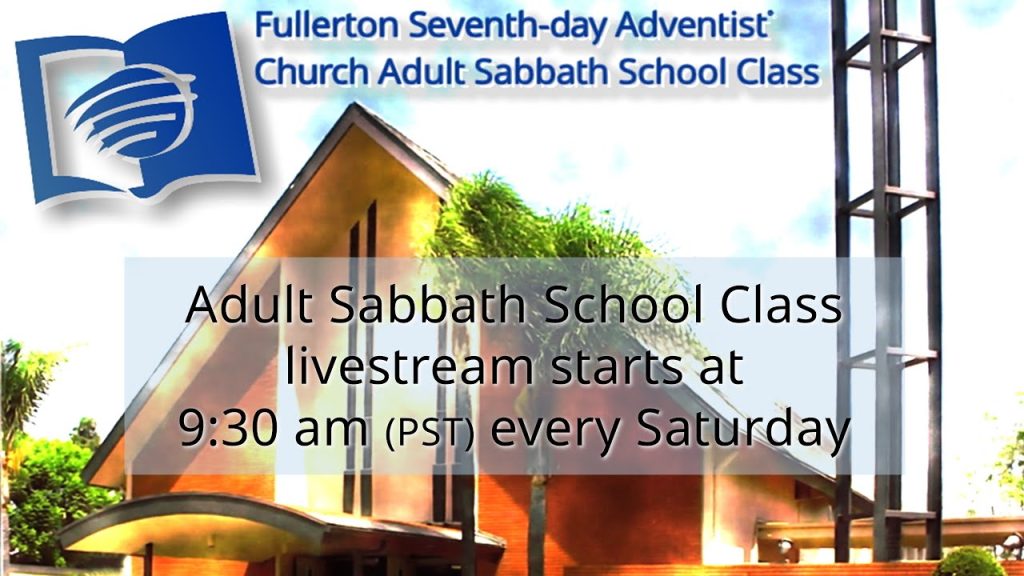 Fullerton Seventh-day Adventist®
Church Adult Sabbath School Class

Adult Sabbath School Class
livestream starts at
9:30 am (PST) every Saturday